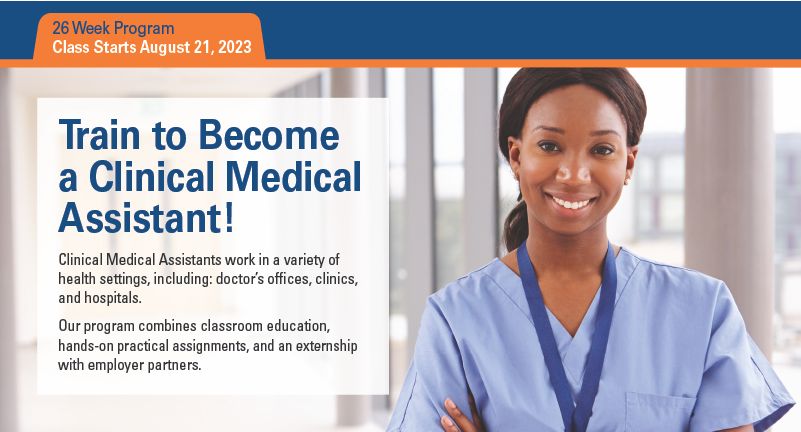 26 Week Program
Class Starts August 21, 2023

Train to Become a Clinical Medical Assistant!

Clinical Medical Assistants work in a variety of health settings, including: doctor's offices, clinics, and hospitals.

Our program combines classroom education, hands-on practical assignments, and an externship with employer partners.